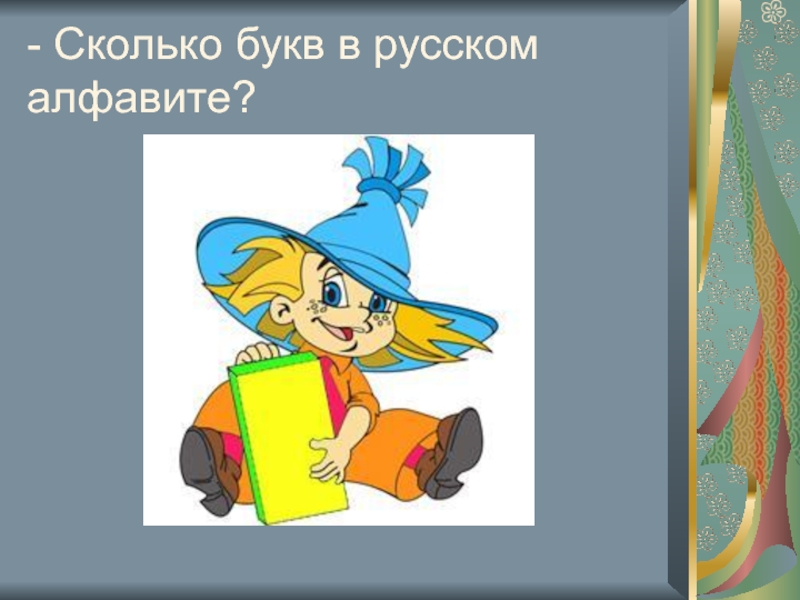 - Сколько букв в русском алфавите?